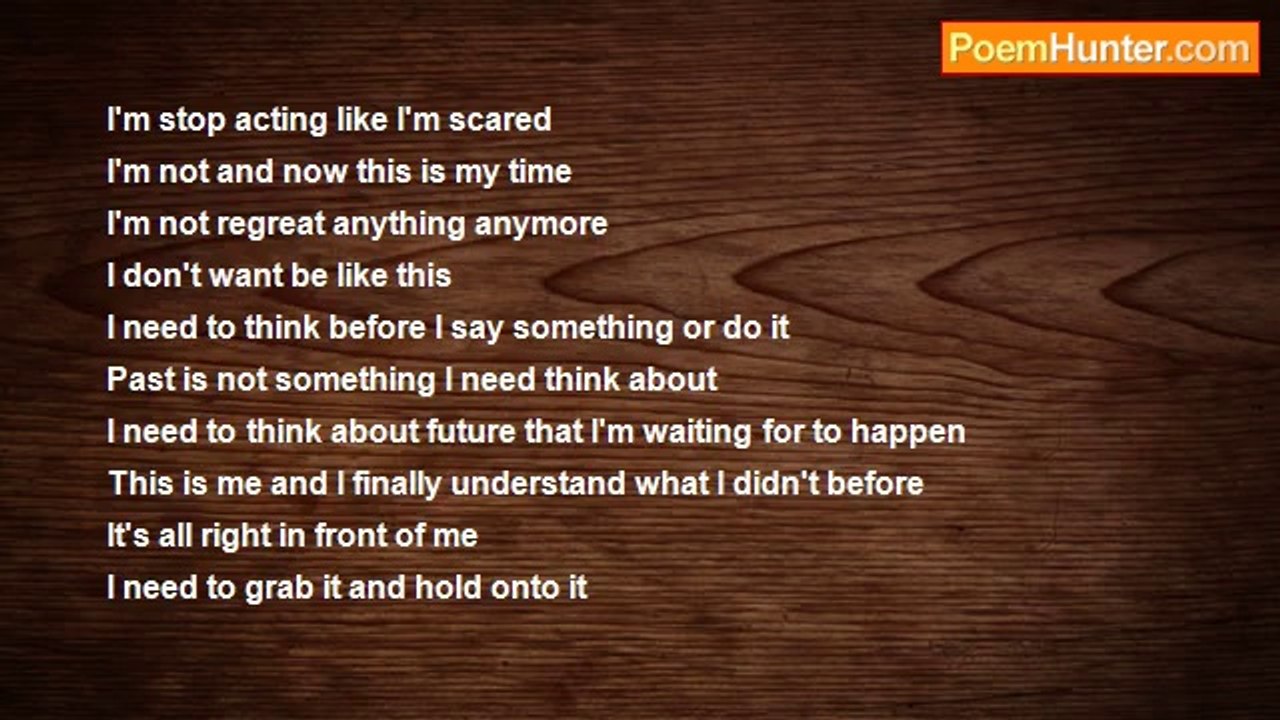 PoemHunter.com

I'm stop acting like I'm scared
I'm not and now this is my time
I'm not regreat anything anymore
I don't want be like this
I need to think before I say something or do it
Past is not something I need think about
I need to think about future that I'm waiting for to happen
This is me and I finally understand what I didn't before
It's all right in front of me
I need to grab it and hold onto it